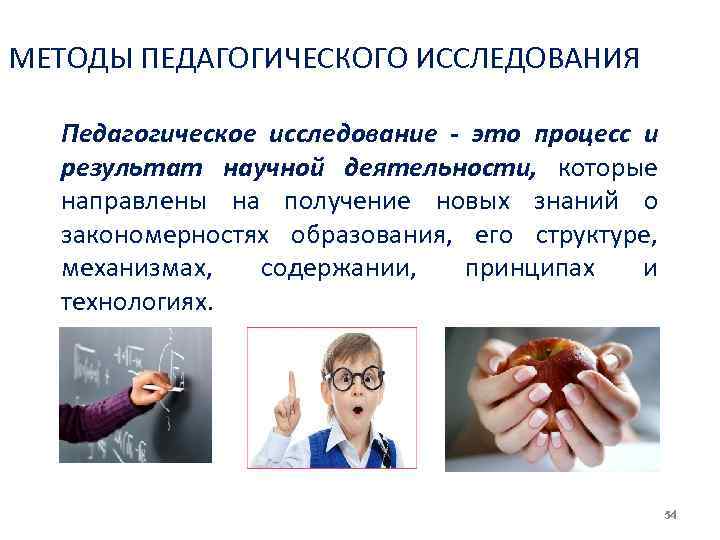 МЕТОДЫ ПЕДАГОГИЧЕСКОГО ИССЛЕДОВАНИЯ

Педагогическое исследование - это процесс и результат научной деятельности, которые направлены на получение новых знаний о закономерностях образования, его структуре, механизмах, содержании, принципах и технологиях.

54